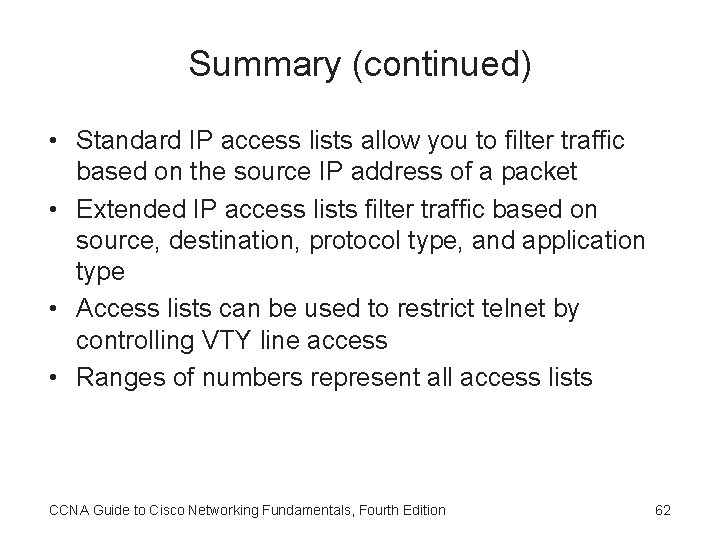 Summary (continued)

• Standard IP access lists allow you to filter traffic based on the source IP address of a packet
• Extended IP access lists filter traffic based on source, destination, protocol type, and application type
• Access lists can be used to restrict telnet by controlling VTY line access
• Ranges of numbers represent all access lists

CCNA Guide to Cisco Networking Fundamentals, Fourth Edition

62